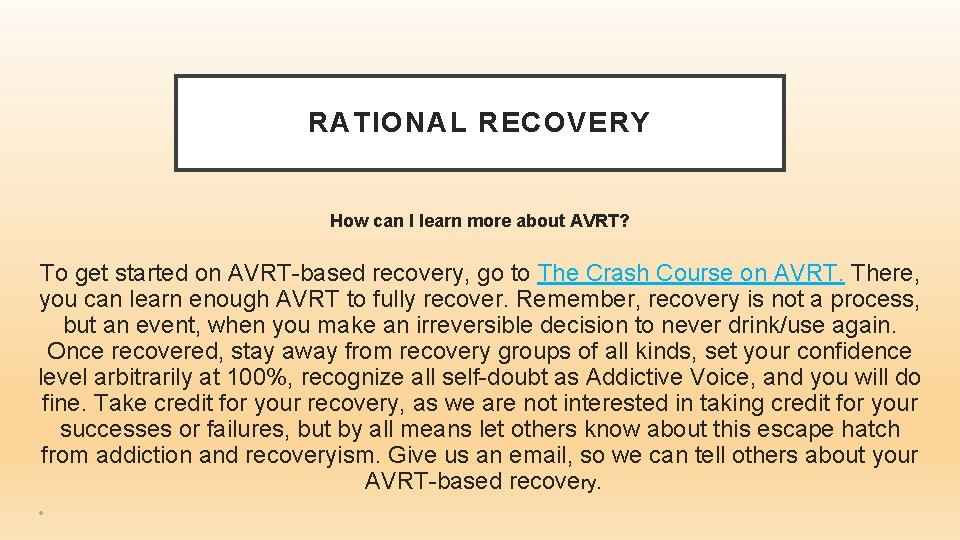 RATIONAL RECOVERY

How can I learn more about AVRT?

To get started on AVRT-based recovery, go to The Crash Course on AVRT. There, you can learn enough AVRT to fully recover. Remember, recovery is not a process, but an event, when you make an irreversible decision to never drink/use again. Once recovered, stay away from recovery groups of all kinds, set your confidence level arbitrarily at 100%, recognize all self-doubt as Addictive Voice, and you will do fine. Take credit for your recovery, as we are not interested in taking credit for your successes or failures, but by all means let others know about this escape hatch from addiction and recoveryism. Give us an email, so we can tell others about your AVRT-based recovery.